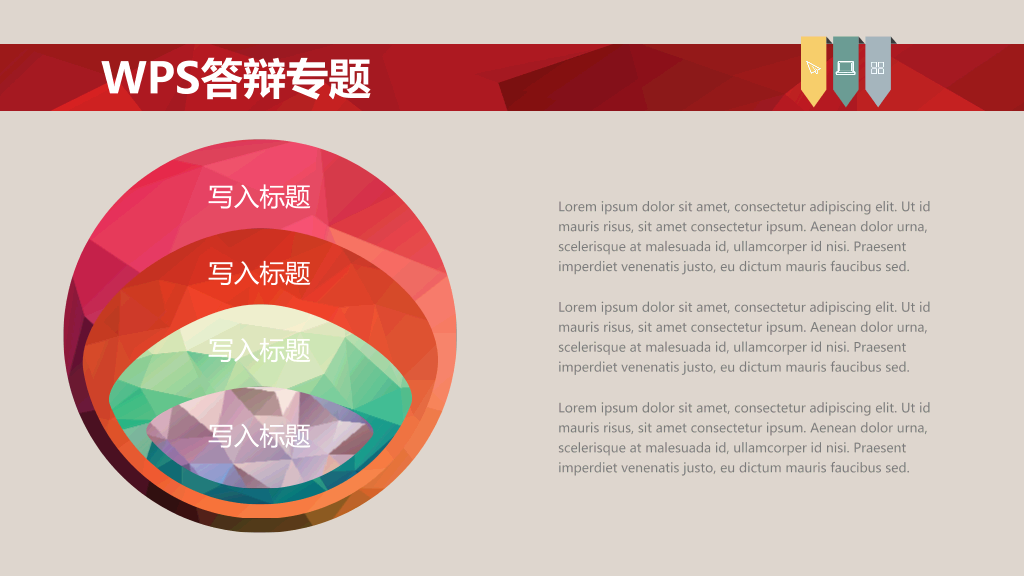 WPS答辩专题

写入标题

写入标题

写入标题

写入标题

Lorem ipsum dolor sit amet, consectetur adipiscing elit. Ut id mauris risus, sit amet consectetur ipsum. Aenean dolor urna, scelerisque at malesuada id, ullamcorper id nisi. Praesent imperdiet venenatis justo, eu dictum mauris faucibus sed.

Lorem ipsum dolor sit amet, consectetur adipiscing elit. Ut id mauris risus, sit amet consectetur ipsum. Aenean dolor urna, scelerisque at malesuada id, ullamcorper id nisi. Praesent imperdiet venenatis justo, eu dictum mauris faucibus sed.

Lorem ipsum dolor sit amet, consectetur adipiscing elit. Ut id mauris risus, sit amet consectetur ipsum. Aenean dolor urna, scelerisque at malesuada id, ullamcorper id nisi. Praesent imperdiet venenatis justo, eu dictum mauris faucibus sed.